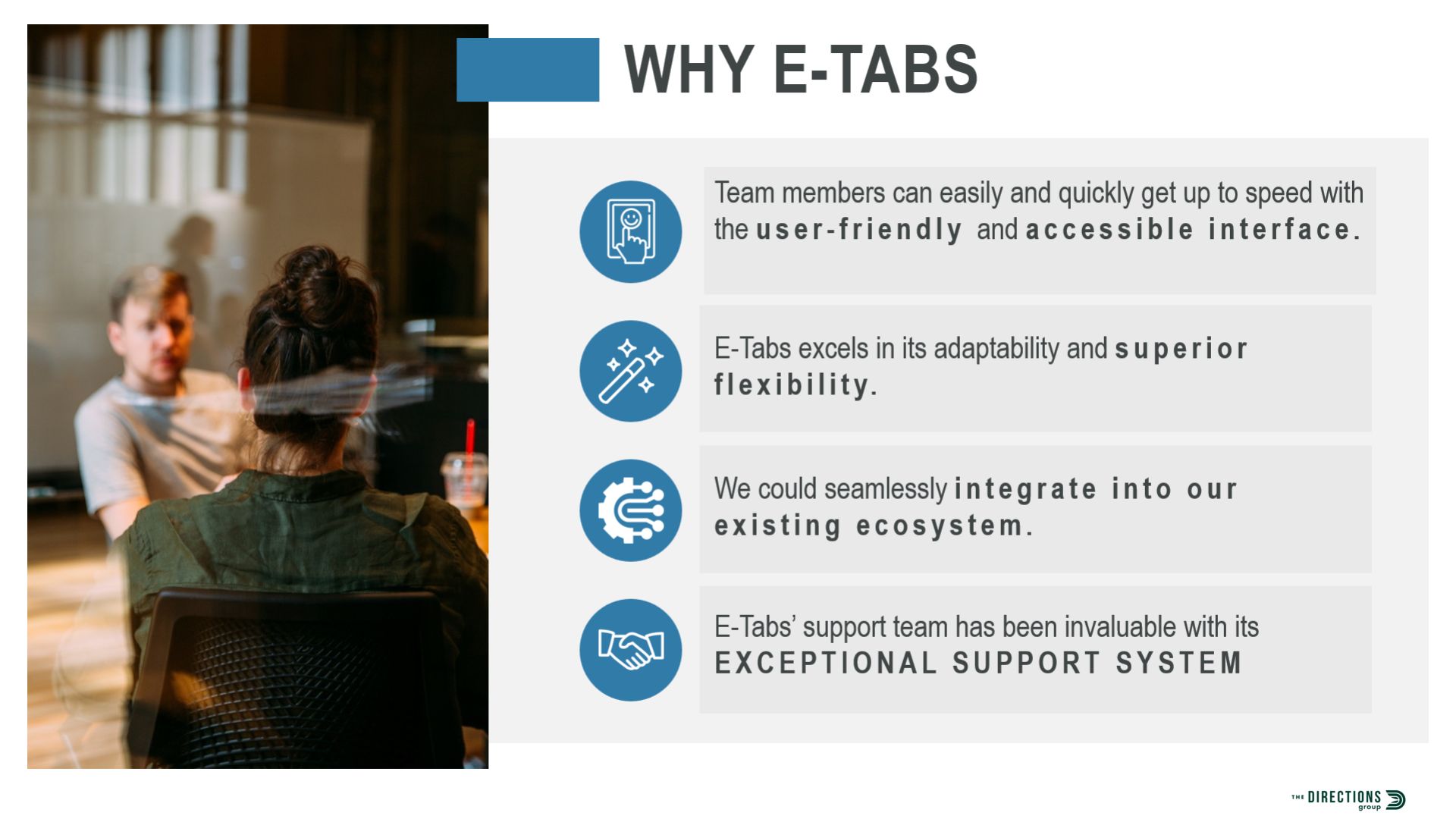 WHY E-TABS

Team members can easily and quickly get up to speed with the user-friendly and accessible interface.

E-Tabs excels in its adaptability and superior flexibility.

We could seamlessly integrate into our existing ecosystem.

E-Tabs' support team has been invaluable with its EXCEPTIONAL SUPPORT SYSTEM

THE DIRECTIONS group